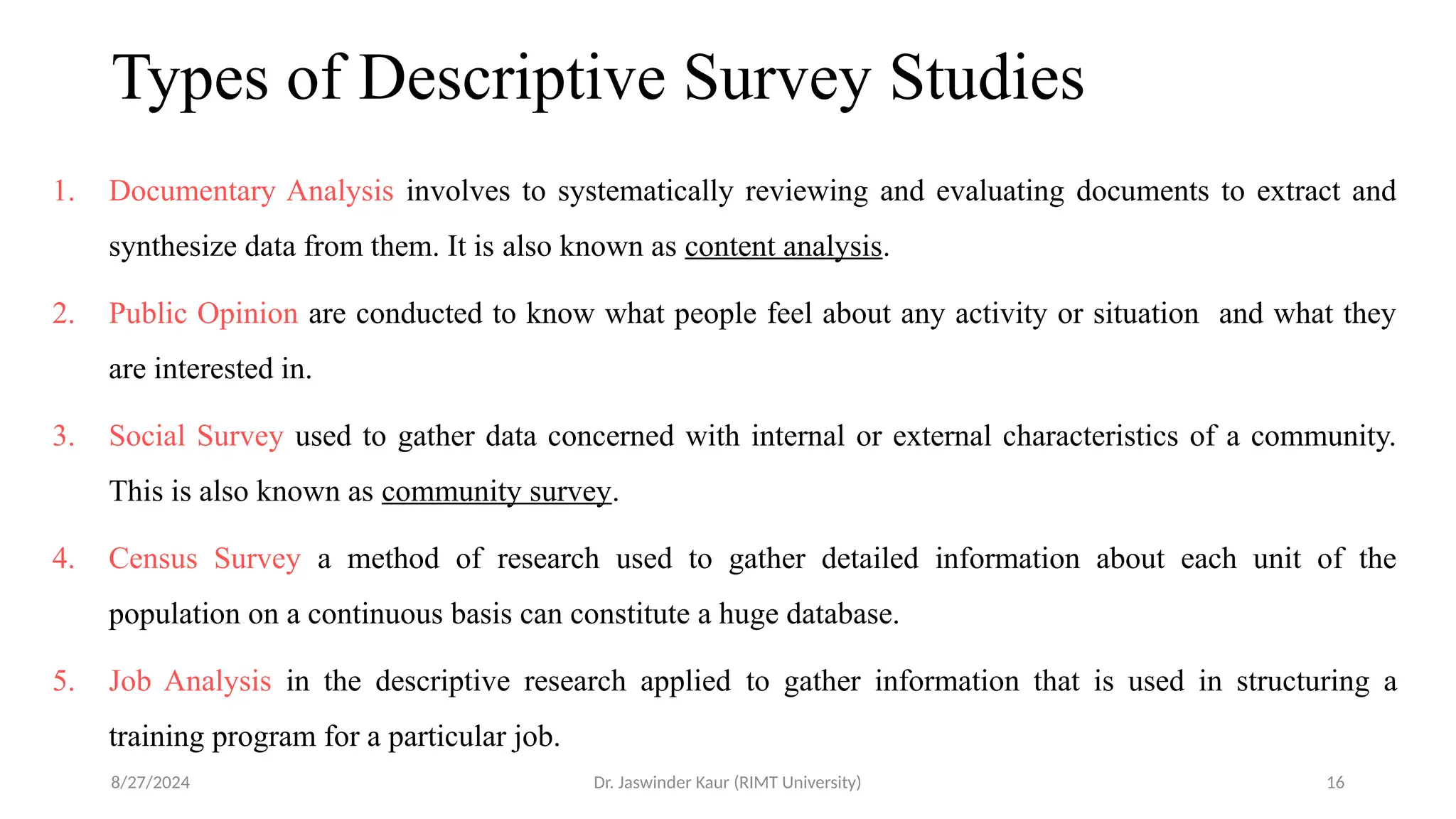 Types of Descriptive Survey Studies

1. Documentary Analysis involves to systematically reviewing and evaluating documents to extract and synthesize data from them. It is also known as content analysis.

2. Public Opinion are conducted to know what people feel about any activity or situation and what they are interested in.

3. Social Survey used to gather data concerned with internal or external characteristics of a community. This is also known as community survey.

4. Census Survey a method of research used to gather detailed information about each unit of the population on a continuous basis can constitute a huge database.

5. Job Analysis in the descriptive research applied to gather information that is used in structuring a training program for a particular job.

8/27/2024 Dr. Jaswinder Kaur (RIMT University) 16